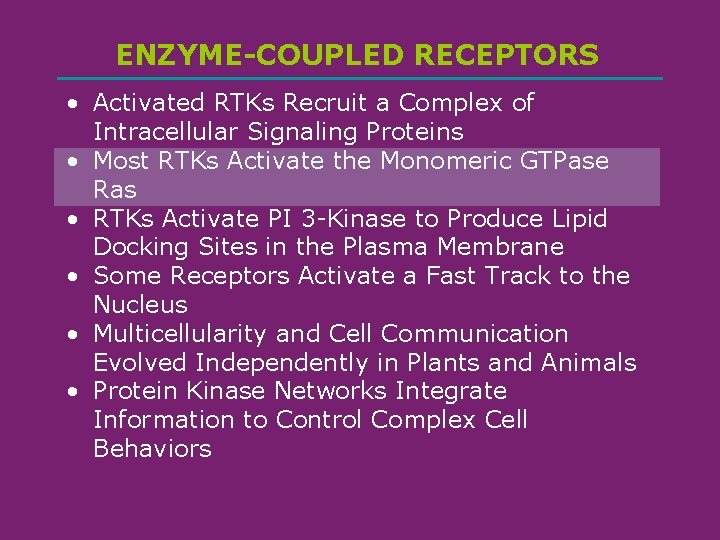 ENZYME-COUPLED RECEPTORS

• Activated RTKs Recruit a Complex of Intracellular Signaling Proteins
• Most RTKs Activate the Monomeric GTPase Ras
• RTKs Activate PI 3-Kinase to Produce Lipid Docking Sites in the Plasma Membrane
• Some Receptors Activate a Fast Track to the Nucleus
• Multicellularity and Cell Communication Evolved Independently in Plants and Animals
• Protein Kinase Networks Integrate Information to Control Complex Cell Behaviors